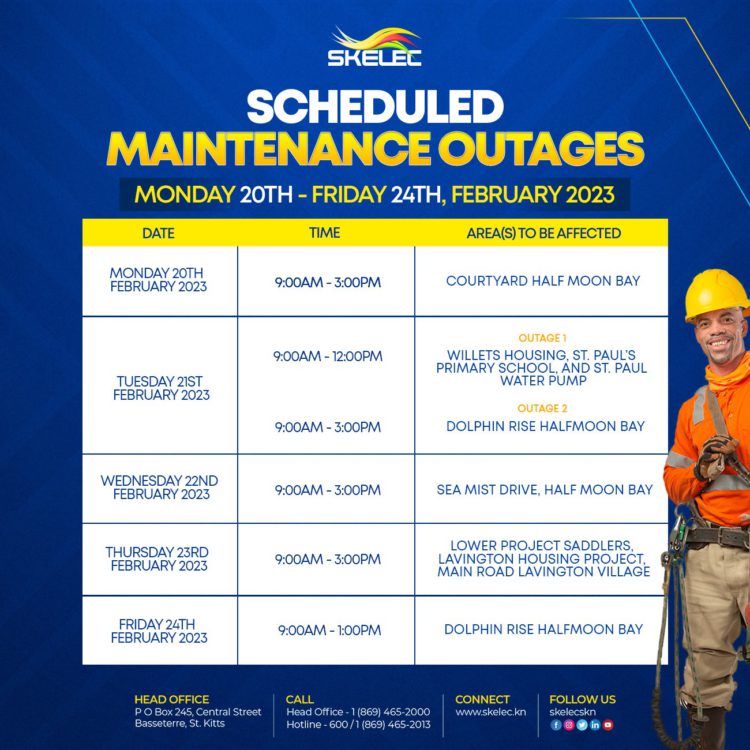 SKELEC

SCHEDULED
MAINTENANCE OUTAGES

MONDAY 20TH - FRIDAY 24TH, FEBRUARY 2023

| DATE | TIME | AREA(S) TO BE AFFECTED |
|---|---|---|
| MONDAY 20TH FEBRUARY 2023 | 9:00AM - 3:00PM | COURTYARD HALF MOON BAY |
| TUESDAY 21ST FEBRUARY 2023 | 9:00AM - 12:00PM | OUTAGE 1 WILLETS HOUSING, ST. PAUL'S PRIMARY SCHOOL, AND ST. PAUL WATER PUMP |
| | 9:00AM - 3:00PM | OUTAGE 2 DOLPHIN RISE HALFMOON BAY |
| WEDNESDAY 22ND FEBRUARY 2023 | 9:00AM - 3:00PM | SEA MIST DRIVE, HALF MOON BAY |
| THURSDAY 23RD FEBRUARY 2023 | 9:00AM - 3:00PM | LOWER PROJECT SADDLERS, LAVINGTON HOUSING PROJECT, MAIN ROAD LAVINGTON VILLAGE |
| FRIDAY 24TH FEBRUARY 2023 | 9:00AM - 1:00PM | DOLPHIN RISE HALFMOON BAY |

HEAD OFFICE
P O Box 245, Central Street
Basseterre, St. Kitts

CALL
Head Office - 1 (869) 465-2000
Hotline - 600 / 1 (869) 465-2013

CONNECT
www.skelec.kn

FOLLOW US
skelecskn